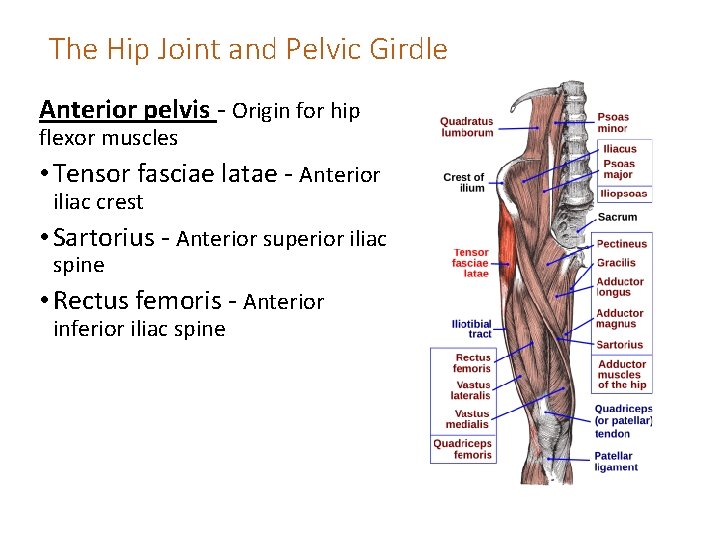 The Hip Joint and Pelvic Girdle

Anterior pelvis - Origin for hip flexor muscles

• Tensor fasciae latae - Anterior iliac crest

• Sartorius - Anterior superior iliac spine

• Rectus femoris - Anterior inferior iliac spine

Quadratus lumborum

Crest of ilium

Tensor fasciae latae

Iliotibial tract

Rectus femoris

Vastus lateralis

Vastus medialis

Quadriceps femoris

Psoas minor

Iliacus

Psoas major

Iliopsoas

Sacrum

Pectineus

Gracilis

Adductor longus

Adductor magnus

Sartorius

Adductor muscles of the hip

Quadriceps (or patellar) tendon

Patellar ligament